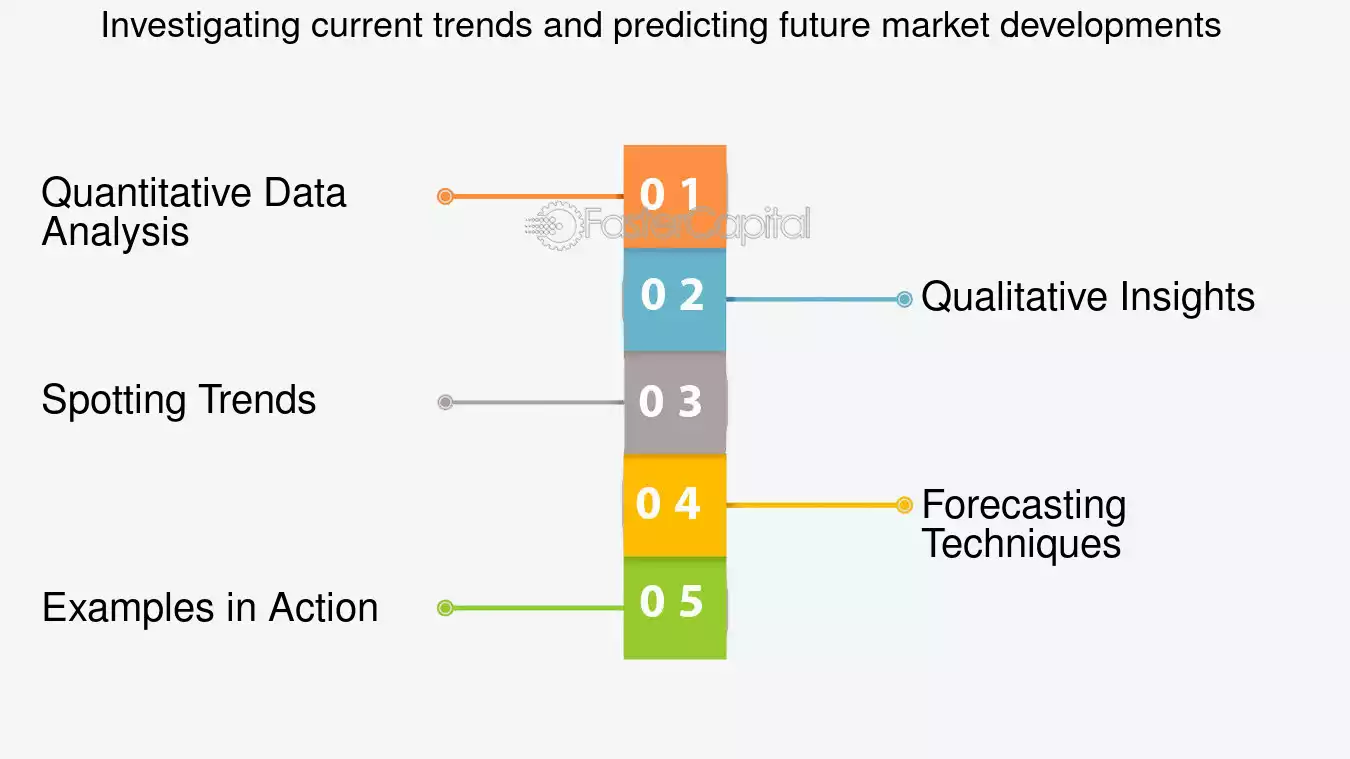 Investigating current trends and predicting future market developments

Quantitative Data Analysis

0 1

FasterCapital

0 2

Qualitative Insights

Spotting Trends

0 3

0 4

Forecasting Techniques

Examples in Action

0 5